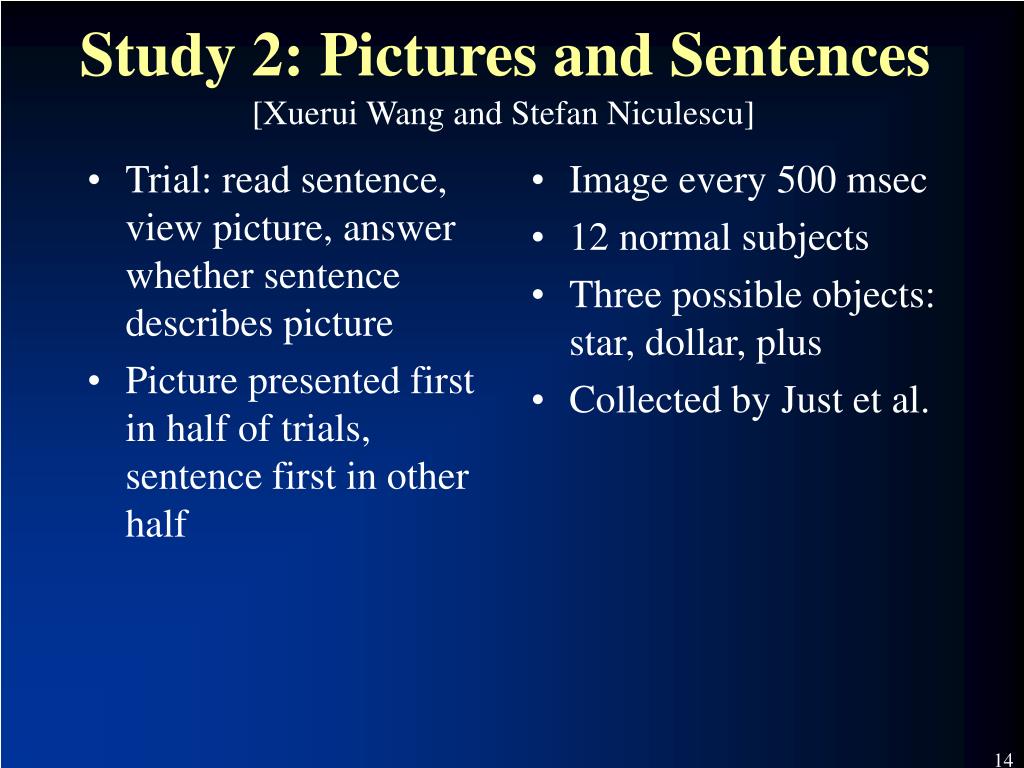 Study 2: Pictures and Sentences
[Xuerui Wang and Stefan Niculescu]

• Trial: read sentence, view picture, answer whether sentence describes picture
• Picture presented first in half of trials, sentence first in other half

• Image every 500 msec
• 12 normal subjects
• Three possible objects: star, dollar, plus
• Collected by Just et al.

14